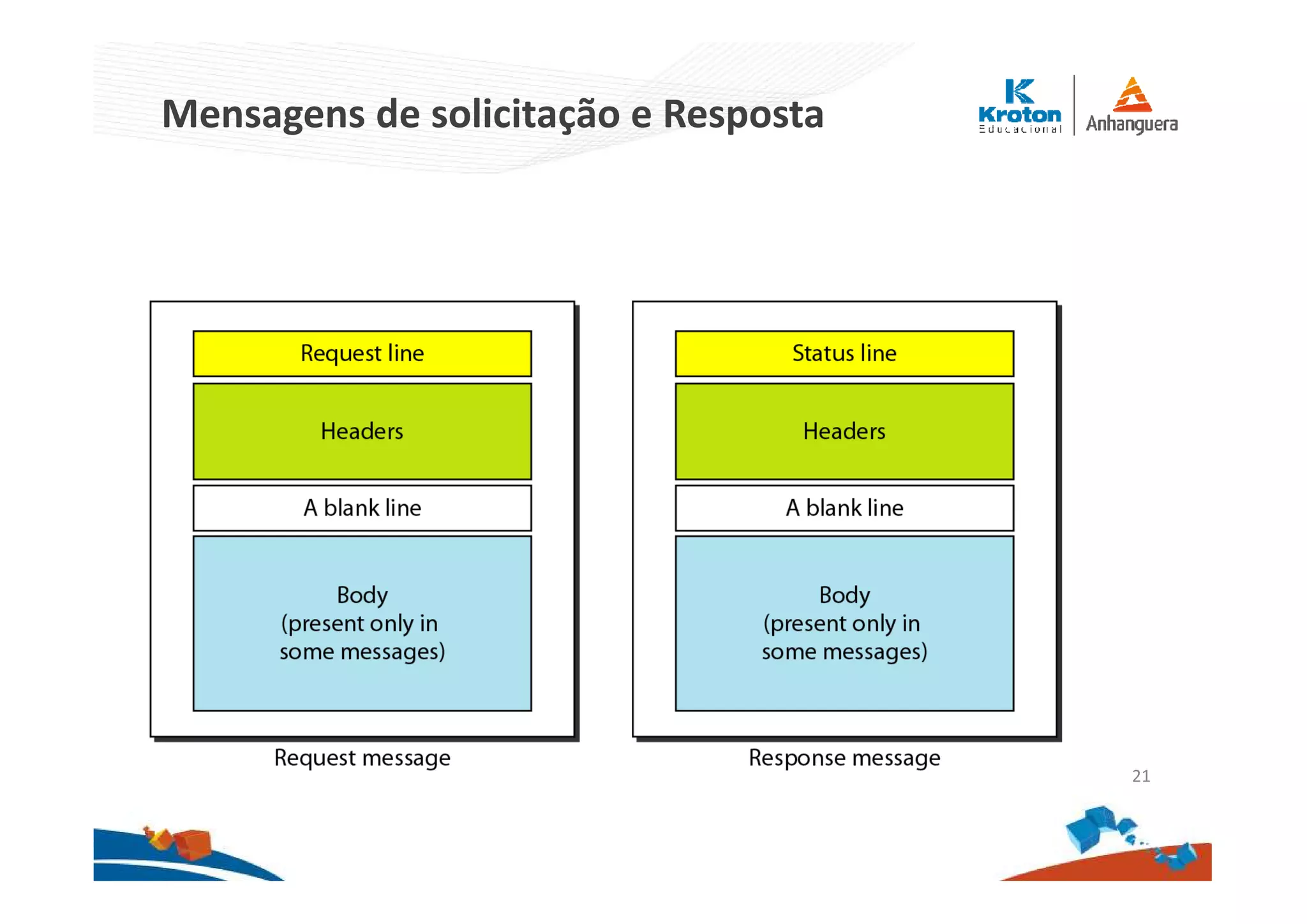 Mensagens de solicitação e Resposta

Kroton Educacional

Anhanguera

Request line

Headers

A blank line

Body
(present only in
some messages)

Request message

Status line

Headers

A blank line

Body
(present only in
some messages)

Response message

21